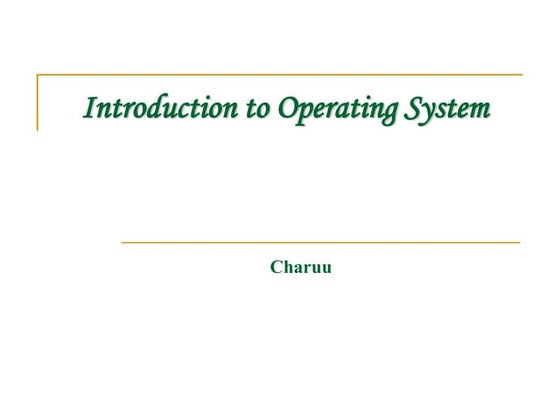 Introduction to Operating System

Charuu